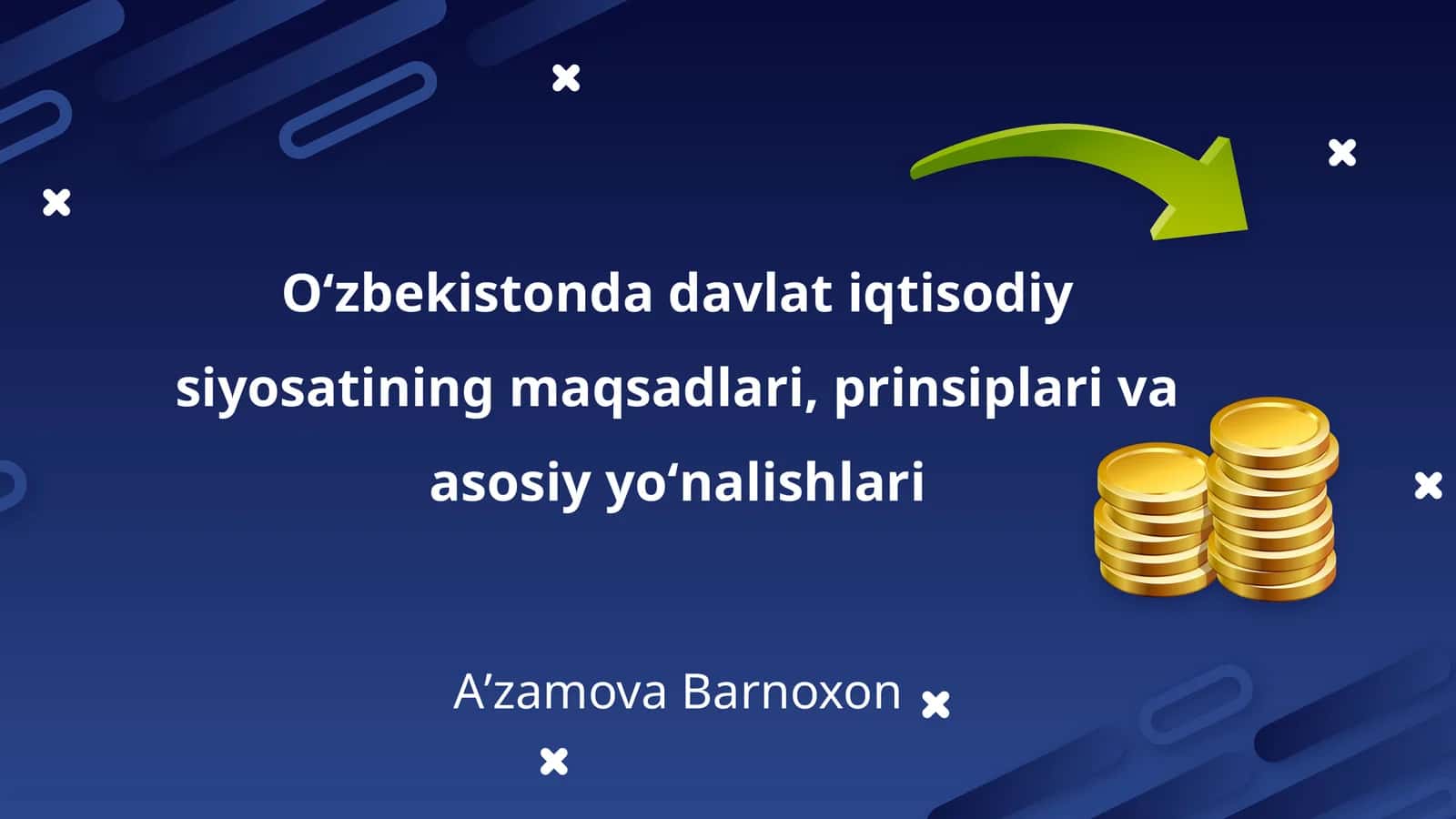 O‘zbekistonda davlat iqtisodiy siyosatining maqsadlari, prinsiplari va asosiy yo‘nalishlari

A’zamova Barnoxon